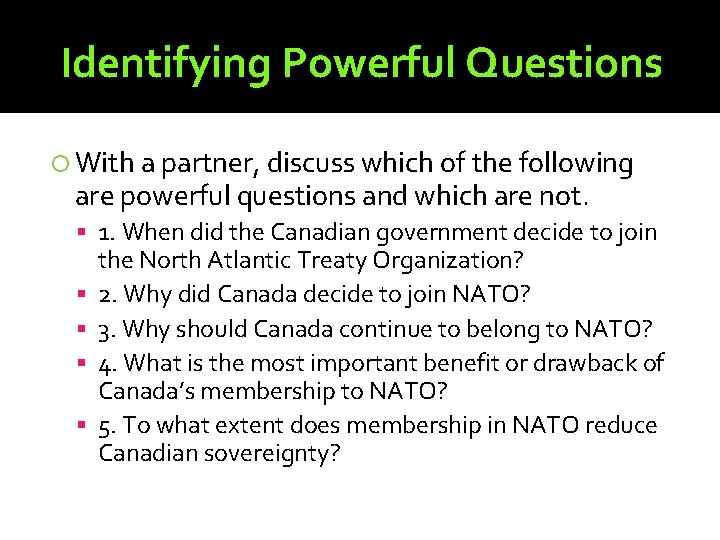 Identifying Powerful Questions

With a partner, discuss which of the following are powerful questions and which are not.

1. When did the Canadian government decide to join the North Atlantic Treaty Organization?

2. Why did Canada decide to join NATO?

3. Why should Canada continue to belong to NATO?

4. What is the most important benefit or drawback of Canada's membership to NATO?

5. To what extent does membership in NATO reduce Canadian sovereignty?